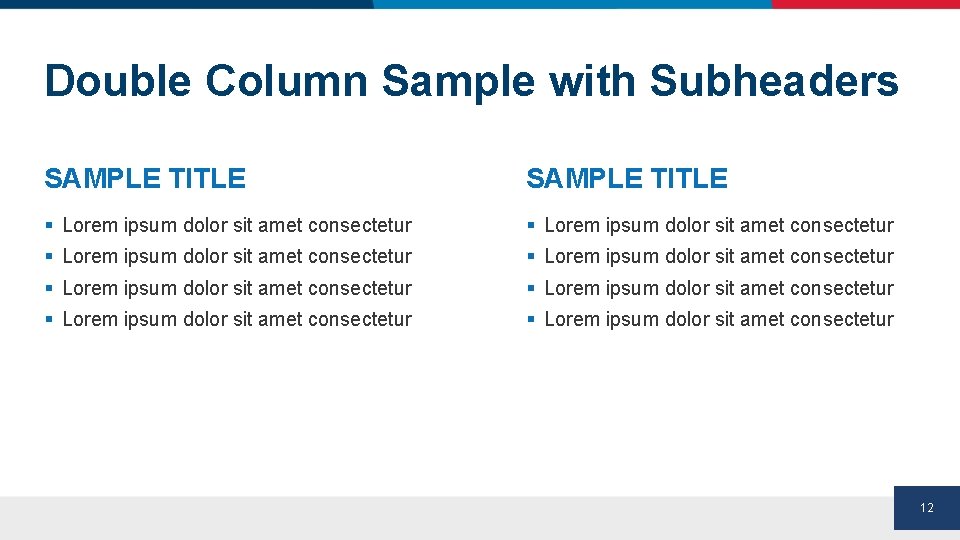 Double Column Sample with Subheaders

SAMPLE TITLE

- Lorem ipsum dolor sit amet consectetur
- Lorem ipsum dolor sit amet consectetur
- Lorem ipsum dolor sit amet consectetur
- Lorem ipsum dolor sit amet consectetur

SAMPLE TITLE

- Lorem ipsum dolor sit amet consectetur
- Lorem ipsum dolor sit amet consectetur
- Lorem ipsum dolor sit amet consectetur
- Lorem ipsum dolor sit amet consectetur

12